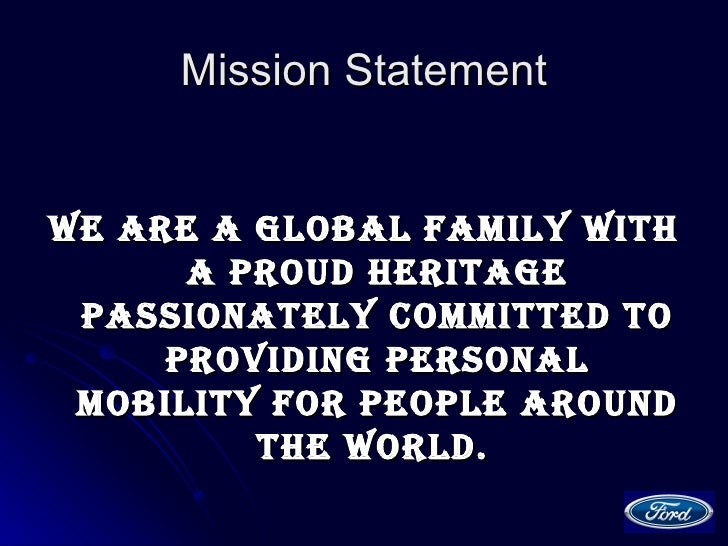 Mission Statement

WE ARE A GLOBAL FAMILY WITH A PROUD HERITAGE PASSIONATELY COMMITTED TO PROVIDING PERSONAL MOBILITY FOR PEOPLE AROUND THE WORLD.

Ford